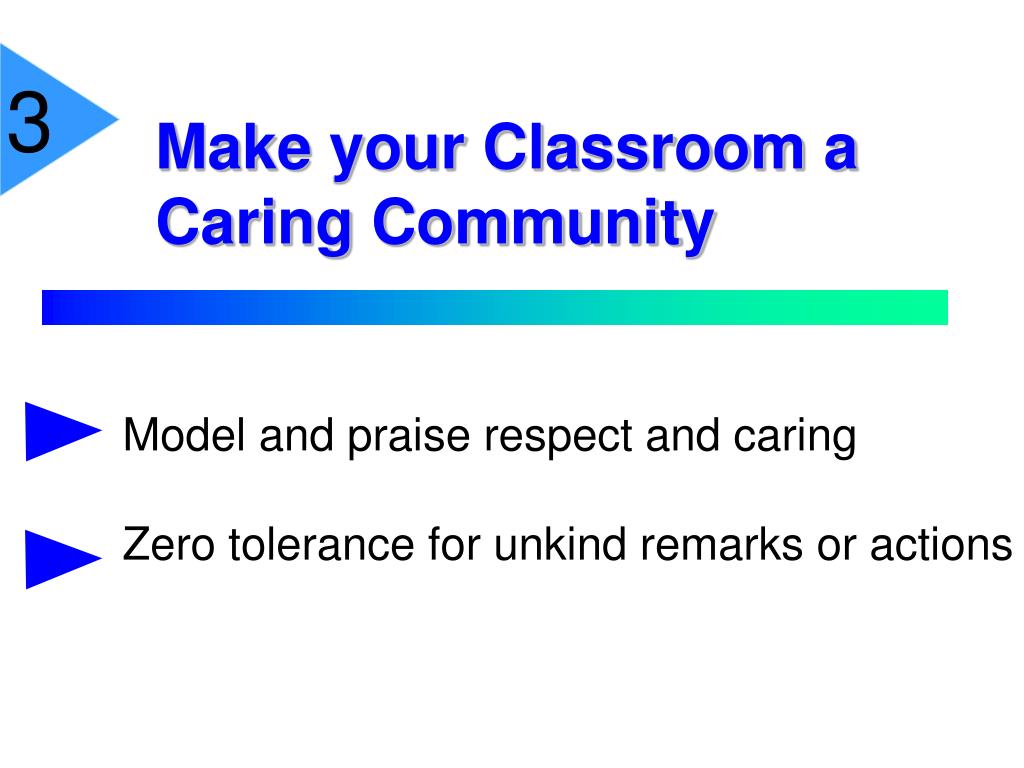 3

Make your Classroom a Caring Community

Model and praise respect and caring

Zero tolerance for unkind remarks or actions